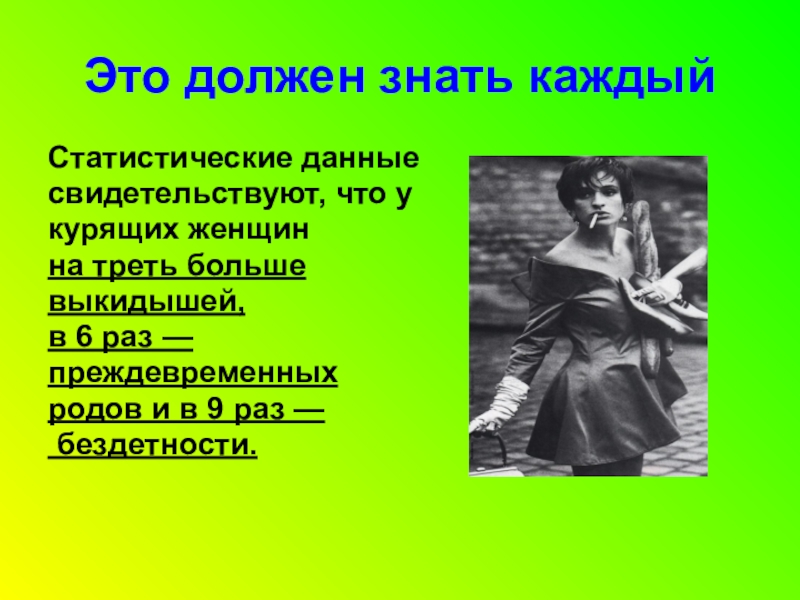 Это должен знать каждый

Статистические данные свидетельствуют, что у курящих женщин на треть больше выкидышей, в 6 раз — преждевременных родов и в 9 раз — бездетности.